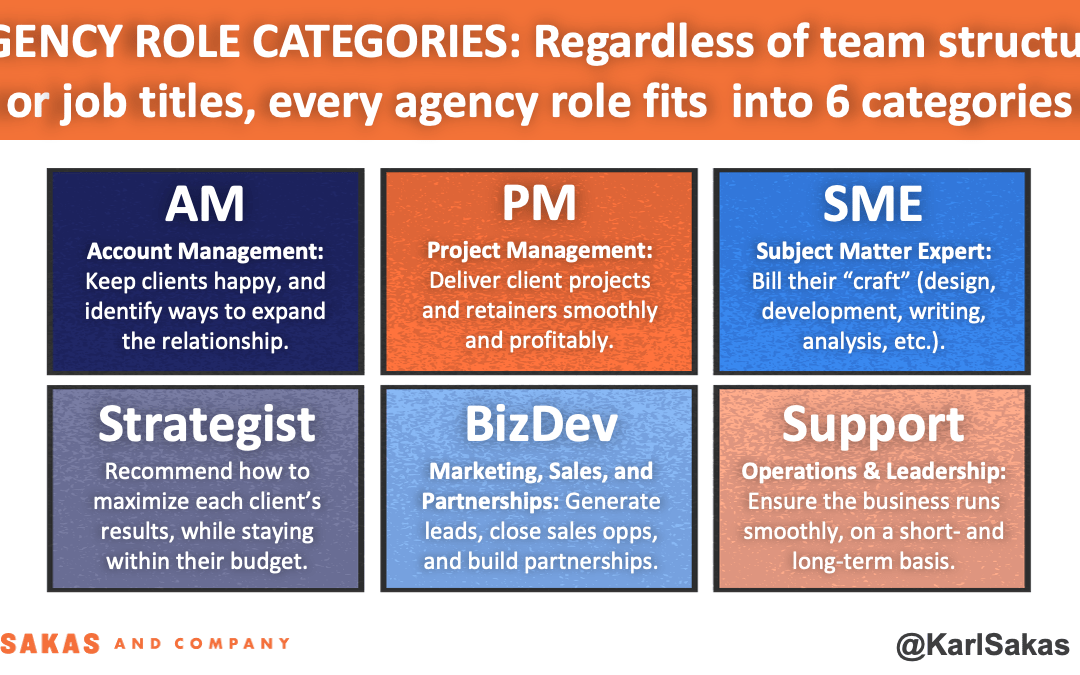 GENCY ROLE CATEGORIES: Regardless of team structu
or job titles, every agency role fits into 6 categories

AM
Account Management: Keep clients happy, and identify ways to expand the relationship.

PM
Project Management: Deliver client projects and retainers smoothly and profitably.

SME
Subject Matter Expert: Bill their "craft" (design, development, writing, analysis, etc.).

Strategist
Recommend how to maximize each client's results, while staying within their budget.

BizDev
Marketing, Sales, and Partnerships: Generate leads, close sales opps, and build partnerships.

Support
Operations & Leadership: Ensure the business runs smoothly, on a short- and long-term basis.

SAKAS AND COMPANY

@KarlSakas